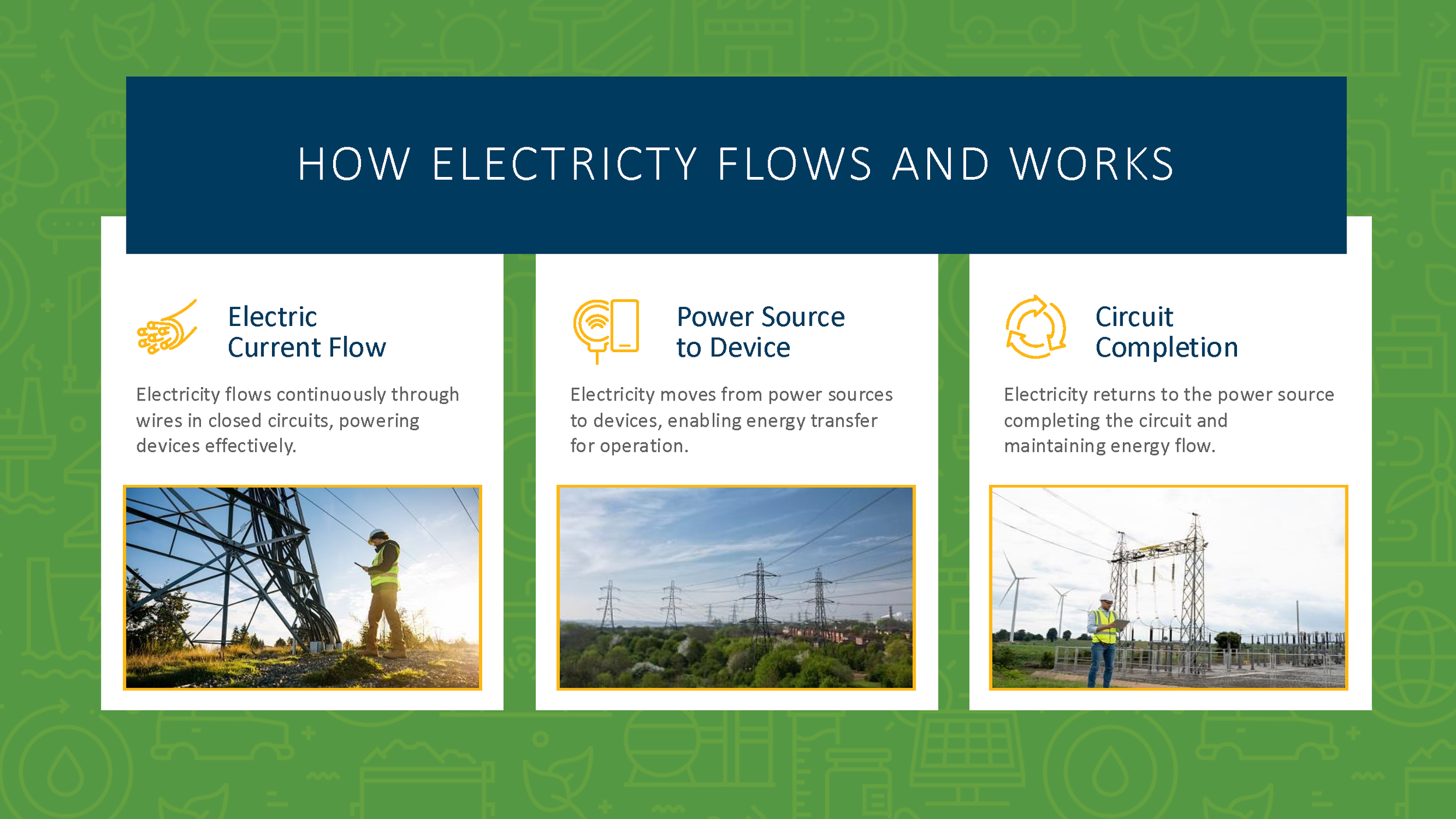 HOW ELECTRICTY FLOWS AND WORKS

Electric Current Flow

Electricity flows continuously through wires in closed circuits, powering devices effectively.

Power Source to Device

Electricity moves from power sources to devices, enabling energy transfer for operation.

Circuit Completion

Electricity returns to the power source completing the circuit and maintaining energy flow.